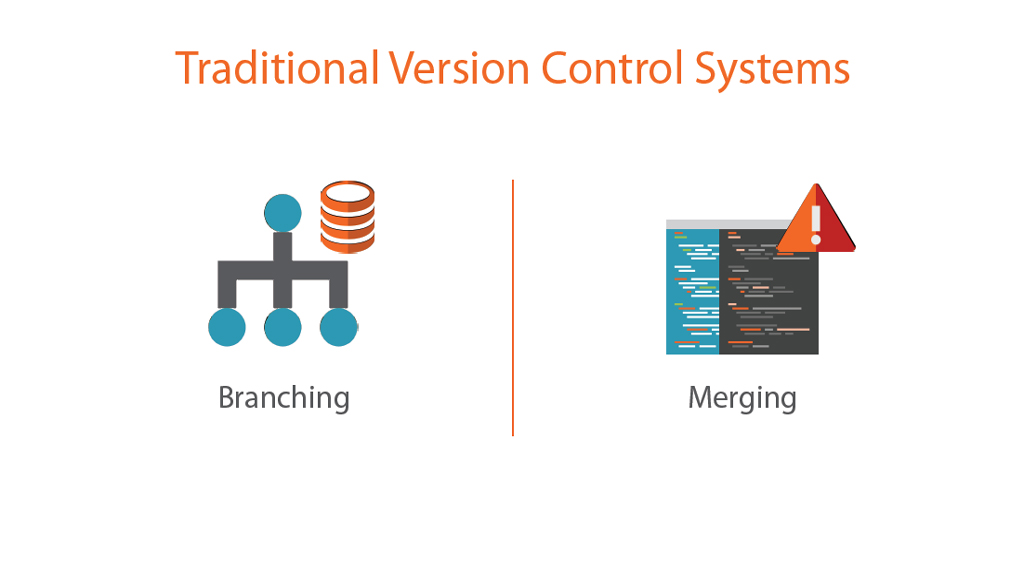 Traditional Version Control Systems

Branching

Merging